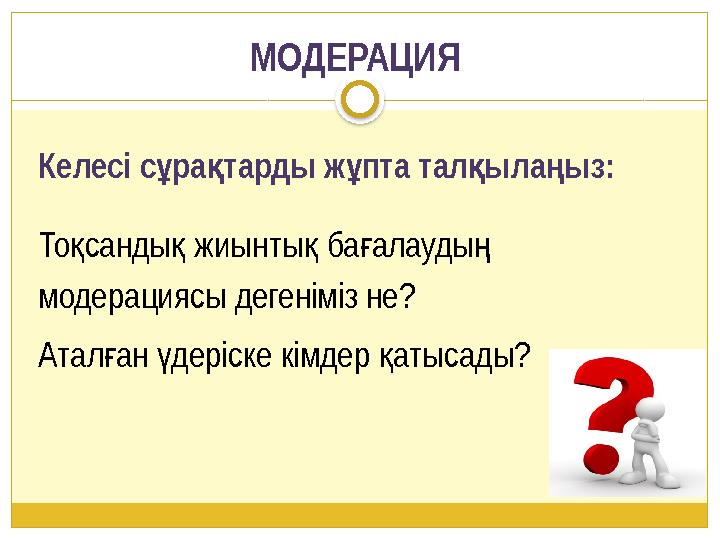 МОДЕРАЦИЯ

Келесі сұрақтарды жұпта талқылаңыз:

Тоқсандық жиынтық бағалаудың модерациясы дегеніміз не?

Аталған үдеріске кімдер қатысады?